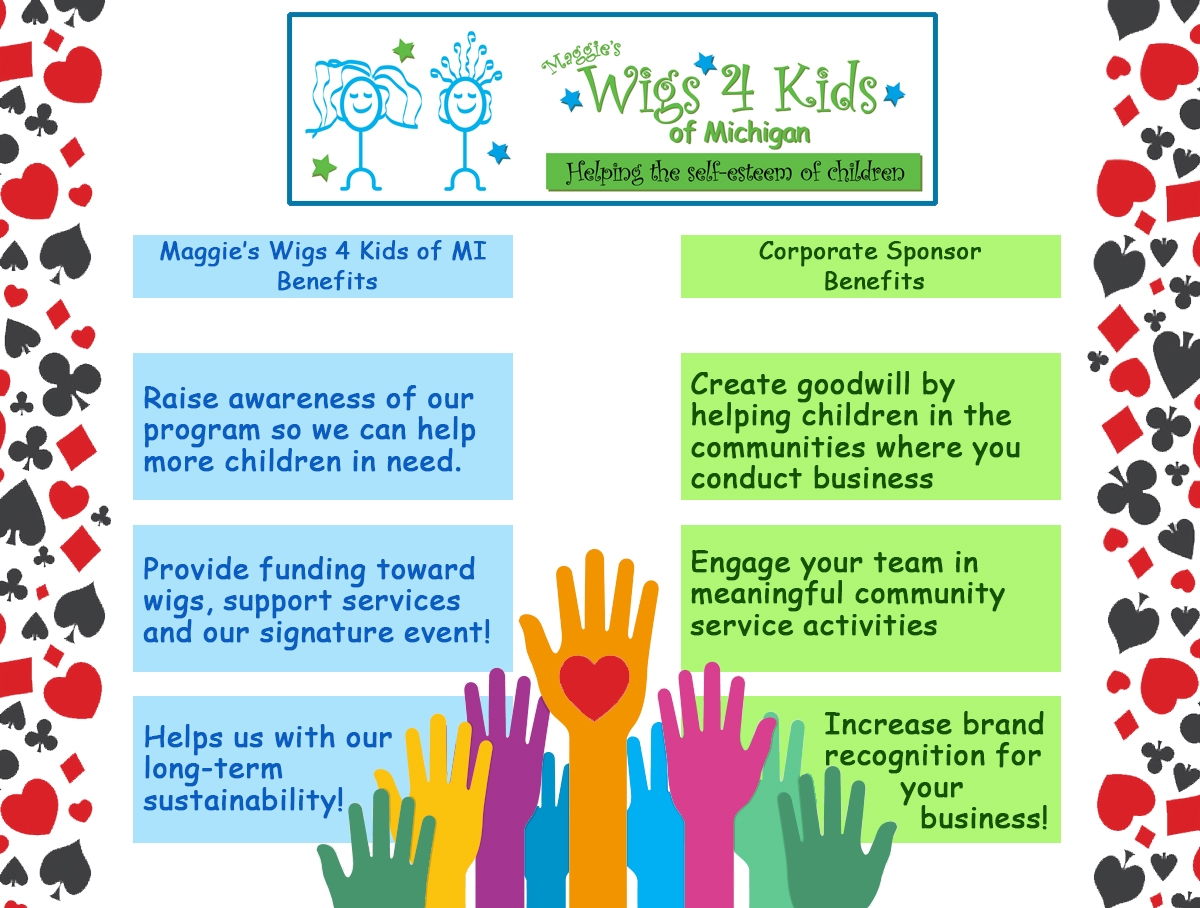 Maggie's Wigs 4 Kids of Michigan

Helping the self-esteem of children

Maggie's Wigs 4 Kids of MI Benefits

Raise awareness of our program so we can help more children in need.

Provide funding toward wigs, support services and our signature event!

Helps us with our long-term sustainability!

Corporate Sponsor Benefits

Create goodwill by helping children in the communities where you conduct business

Engage your team in meaningful community service activities

Increase brand recognition for your business!